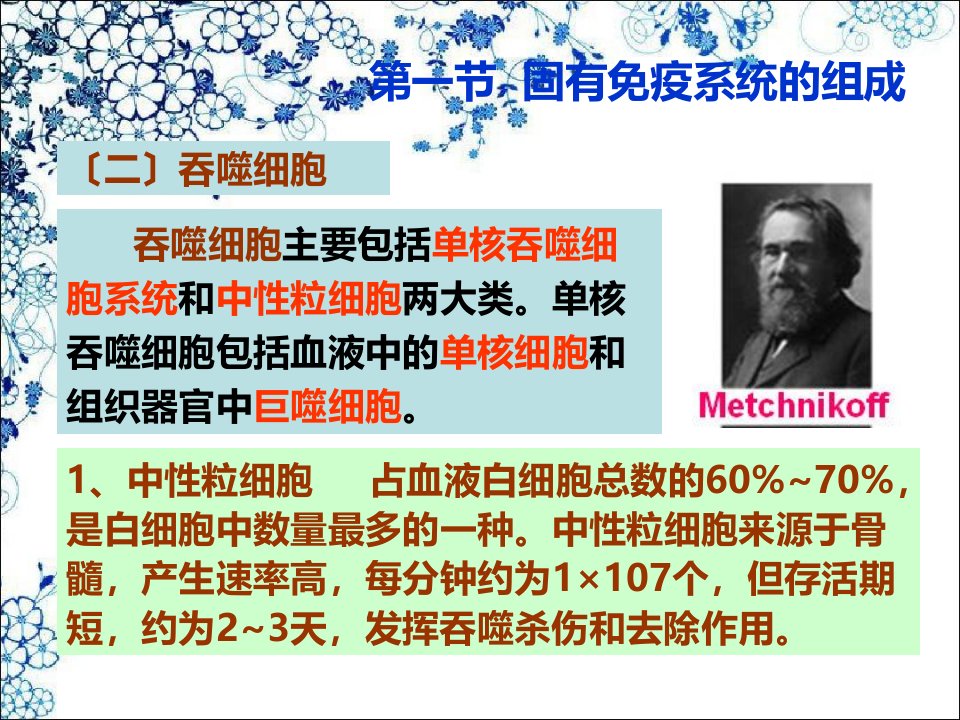 第一节 固有免疫系统的组成

〔二〕吞噬细胞

吞噬细胞主要包括单核吞噬细胞系统和中性粒细胞两大类。单核吞噬细胞包括血液中的单核细胞和组织器官中巨噬细胞。

Metchnikoff

1、中性粒细胞　占血液白细胞总数的60%~70%，是白细胞中数量最多的一种。中性粒细胞来源于骨髓，产生速率高，每分钟约为1×107个，但存活期短，约为2~3天，发挥吞噬杀伤和去除作用。